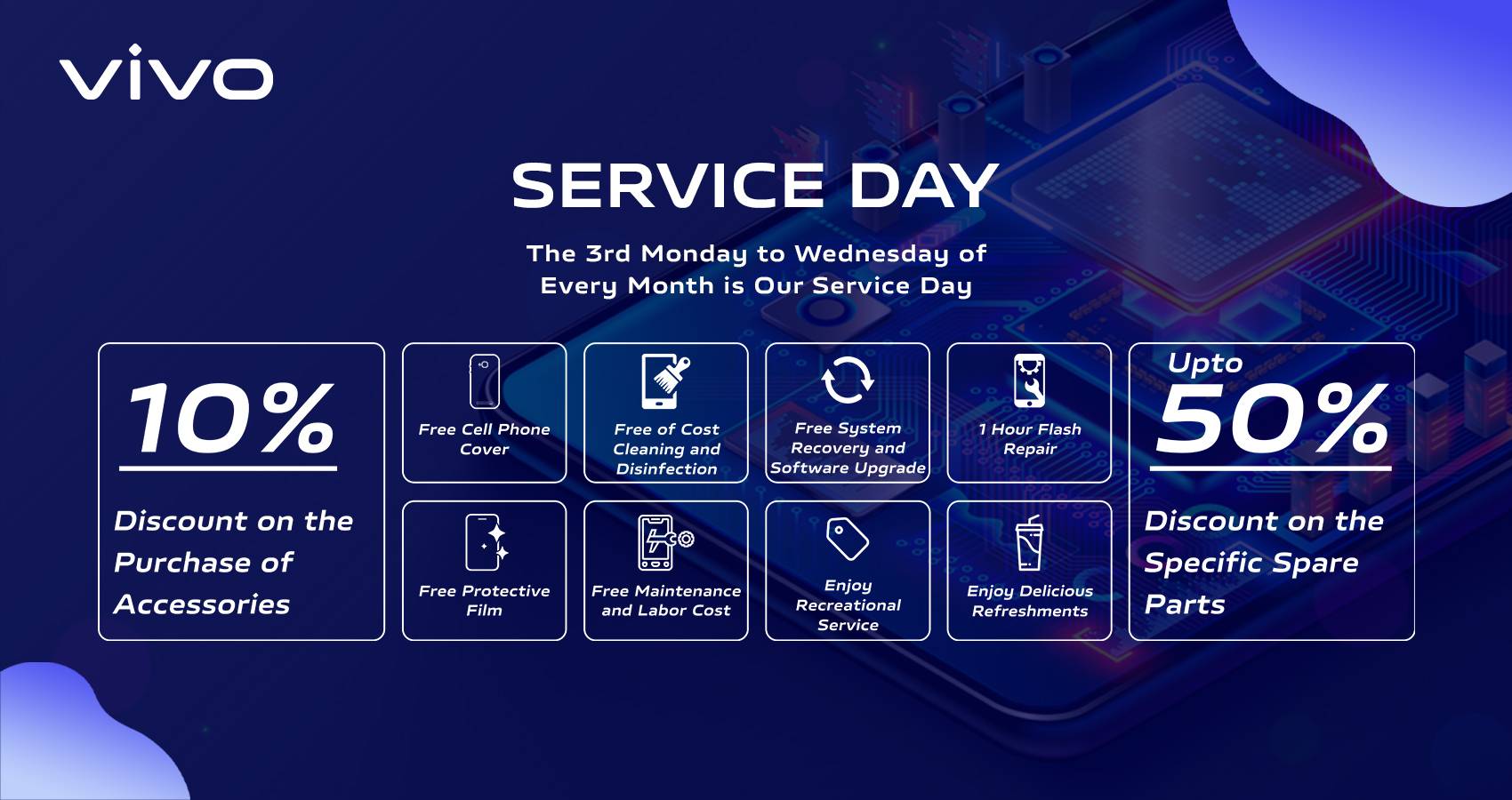 vivo

SERVICE DAY

The 3rd Monday to Wednesday of Every Month is Our Service Day

10%

Discount on the Purchase of Accessories

Free Cell Phone Cover

Free of Cost Cleaning and Disinfection

Free System Recovery and Software Upgrade

1 Hour Flash Repair

Free Protective Film

Free Maintenance and Labor Cost

Enjoy Recreational Service

Enjoy Delicious Refreshments

Upto 50%

Discount on the Specific Spare Parts